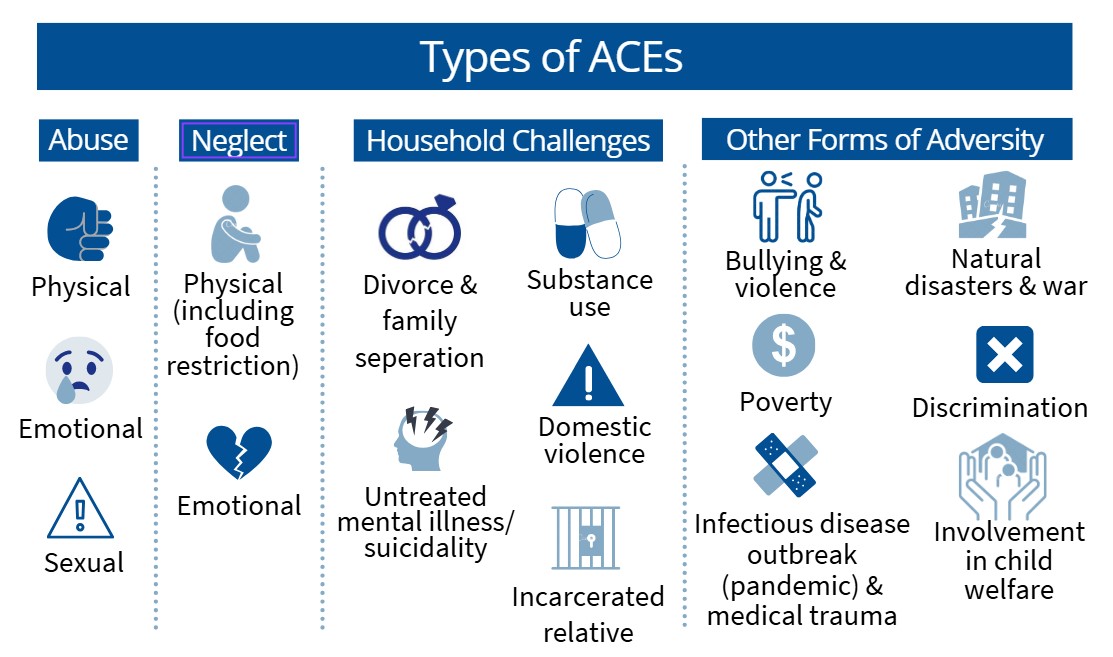 Types of ACEs

Abuse

Physical

Emotional

Sexual

Neglect

Physical (including food restriction)

Emotional

Household Challenges

Divorce & family seperation

Untreated mental illness/ suicidality

Substance use

Domestic violence

Incarcerated relative

Other Forms of Adversity

Bullying & violence

Poverty

Infectious disease outbreak (pandemic) & medical trauma

Natural disasters & war

Discrimination

Involvement in child welfare